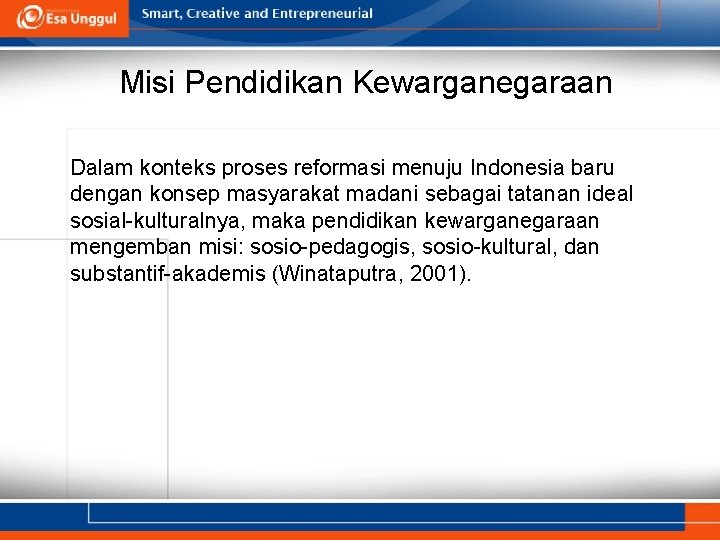 Esa Unggul

Smart, Creative and Entrepreneurial

Misi Pendidikan Kewarganegaraan

Dalam konteks proses reformasi menuju Indonesia baru dengan konsep masyarakat madani sebagai tatanan ideal sosial-kulturalnya, maka pendidikan kewarganegaraan mengemban misi: sosio-pedagogis, sosio-kultural, dan substantif-akademis (Winataputra, 2001).